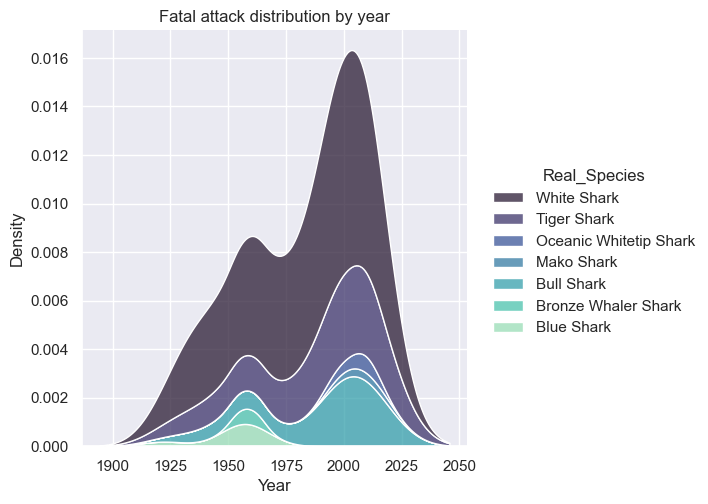 Fatal attack distribution by year

Density

0.016
0.014
0.012
0.010
0.008
0.006
0.004
0.002
0.000

1900 1925 1950 1975 2000 2025 2050

Year

Real_Species
White Shark
Tiger Shark
Oceanic Whitetip Shark
Mako Shark
Bull Shark
Bronze Whaler Shark
Blue Shark